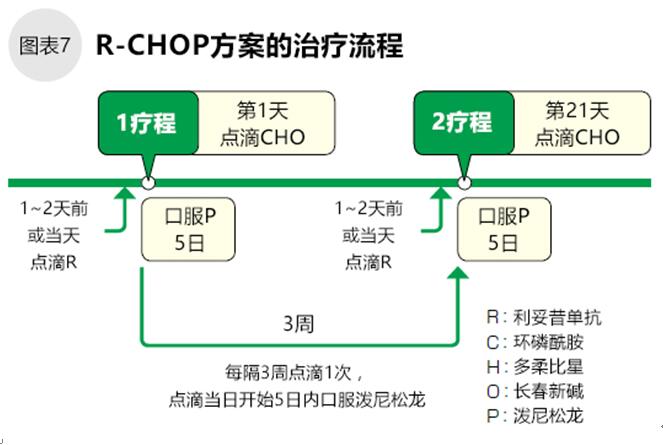 图表7 R-CHOP方案的治疗流程

1疗程 第1天 点滴CHO

2疗程 第21天 点滴CHO

1~2天前 或当天 点滴R

口服P 5日

1~2天前 或当天 点滴R

口服P 5日

3周

每隔3周点滴1次，
点滴当日开始5日内口服泼尼松龙

R：利妥昔单抗
C：环磷酰胺
H：多柔比星
O：长春新碱
P：泼尼松龙